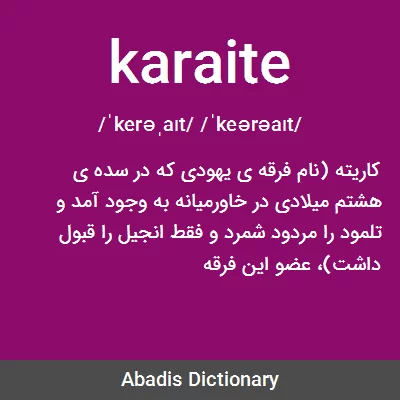 karaite

/ˈkerəˌaɪt/ /ˈkeərəaɪt/

کاریته (نام فرقه ی یهودی که در سده ی هشتم میلادی در خاورمیانه به وجود آمد و تلمود را مردود شمرد و فقط انجیل را قبول داشت)، عضو این فرقه

Abadis Dictionary